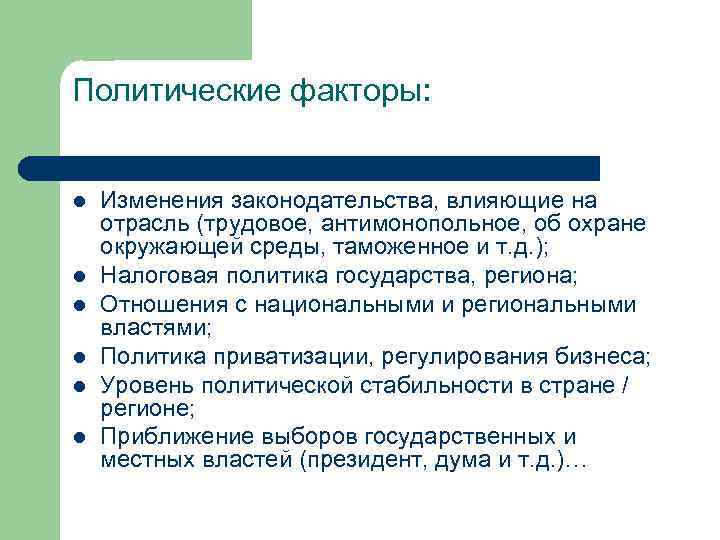 Политические факторы:

- Изменения законодательства, влияющие на отрасль (трудовое, антимонопольное, об охране окружающей среды, таможенное и т.д.);
- Налоговая политика государства, региона;
- Отношения с национальными и региональными властями;
- Политика приватизации, регулирования бизнеса;
- Уровень политической стабильности в стране / регионе;
- Приближение выборов государственных и местных властей (президент, дума и т.д.)…